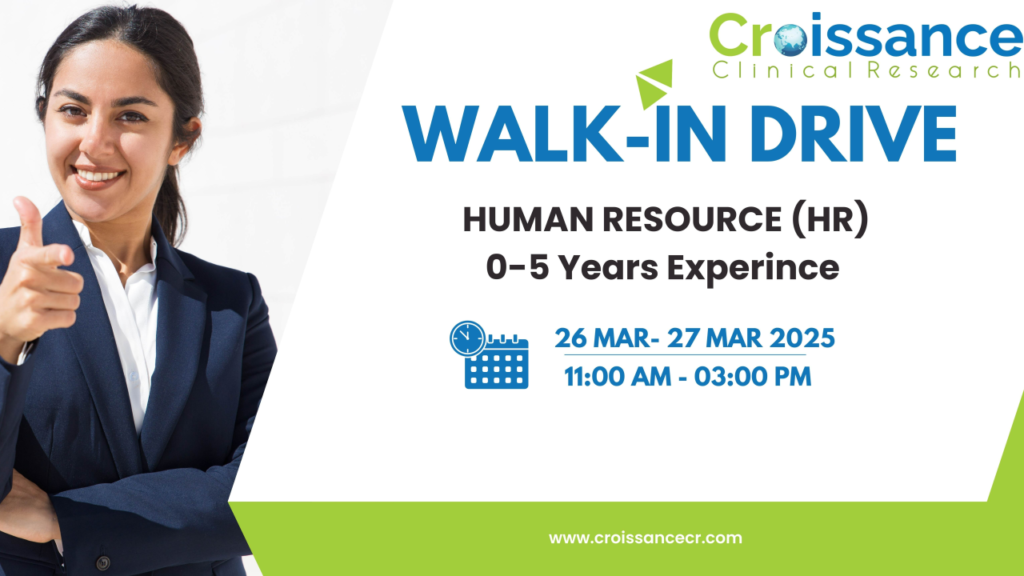 Croissance
Clinical Research

WALK-IN DRIVE

HUMAN RESOURCE (HR)
0-5 Years Experince

26 MAR- 27 MAR 2025
11:00 AM - 03:00 PM

www.croissancecr.com